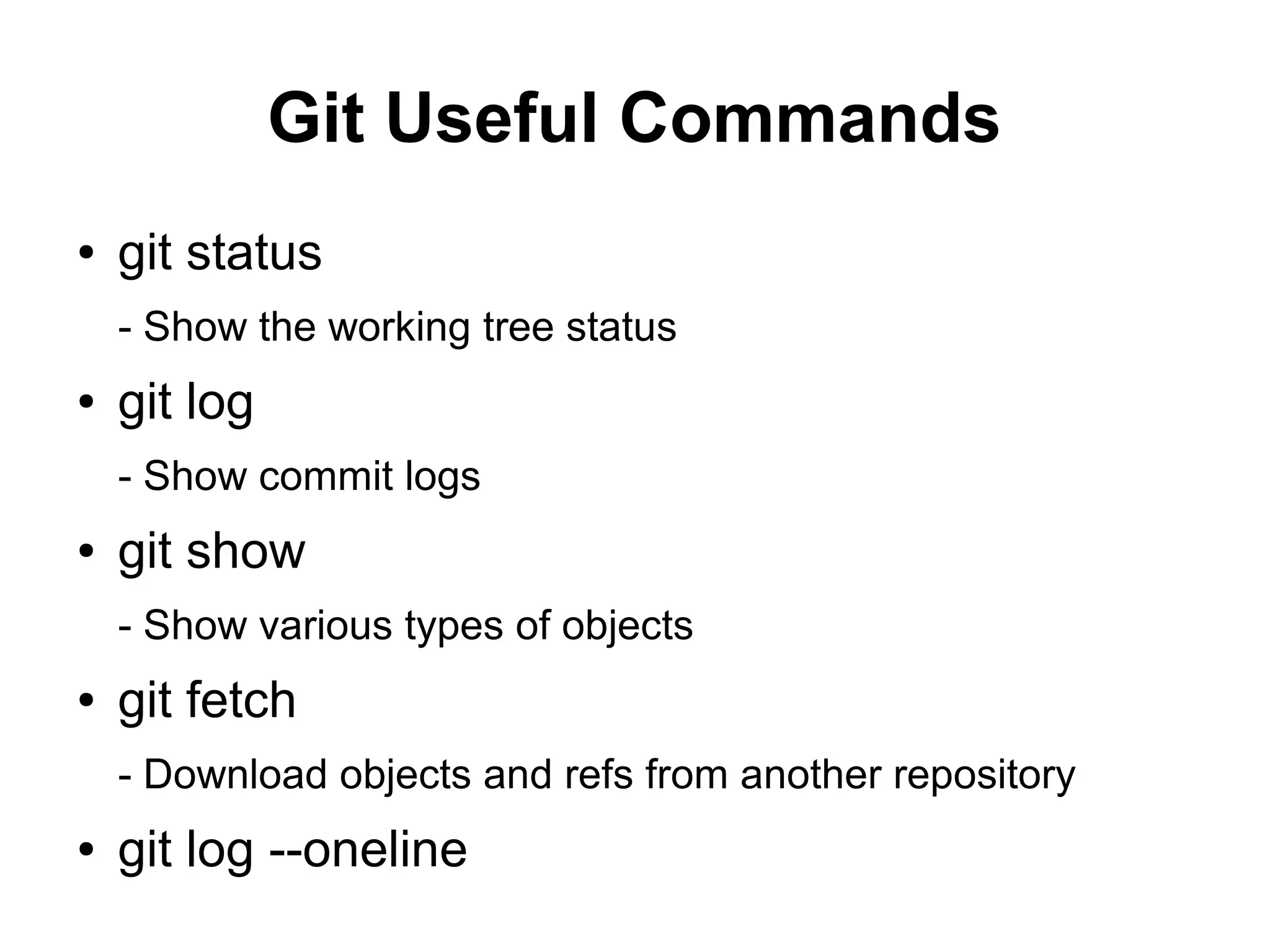 Git Useful Commands

• git status

- Show the working tree status

• git log

- Show commit logs

• git show

- Show various types of objects

• git fetch

- Download objects and refs from another repository

• git log --oneline